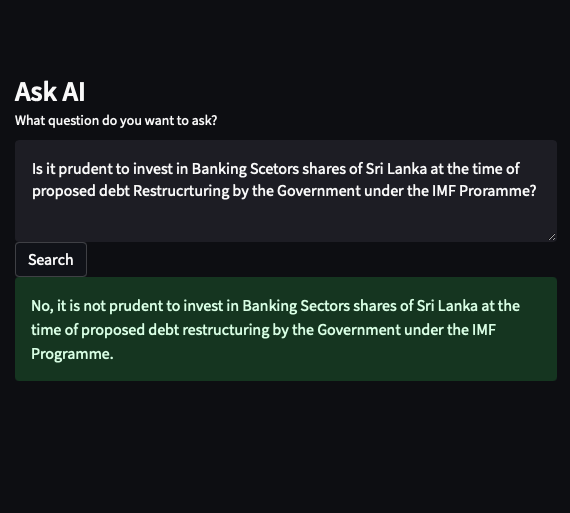 Ask AI

What question do you want to ask?

Is it prudent to invest in Banking Scetors shares of Sri Lanka at the time of proposed debt Restrucrturing by the Government under the IMF Proramme?

Search

No, it is not prudent to invest in Banking Sectors shares of Sri Lanka at the time of proposed debt restructuring by the Government under the IMF Programme.